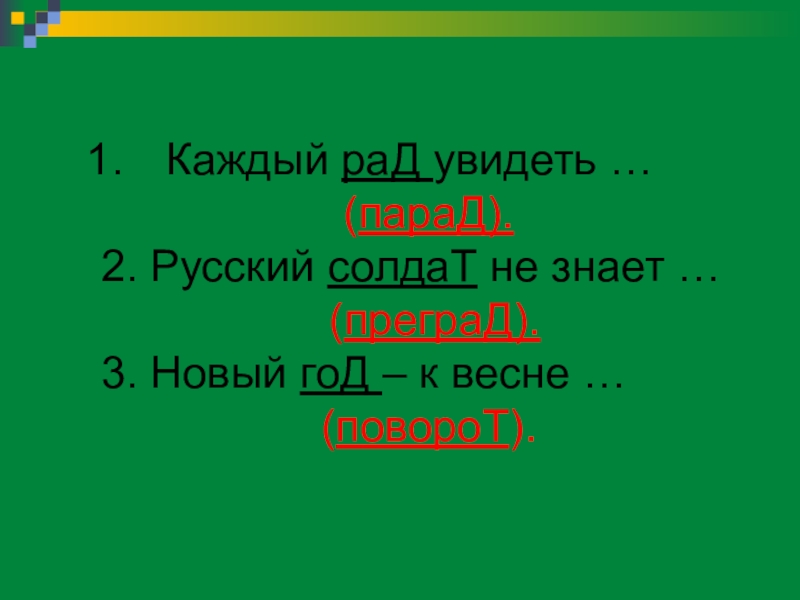 1. Каждый раД увидеть … (параД).

2. Русский солдаТ не знает … (преграД).

3. Новый гоД – к весне … (повороТ).